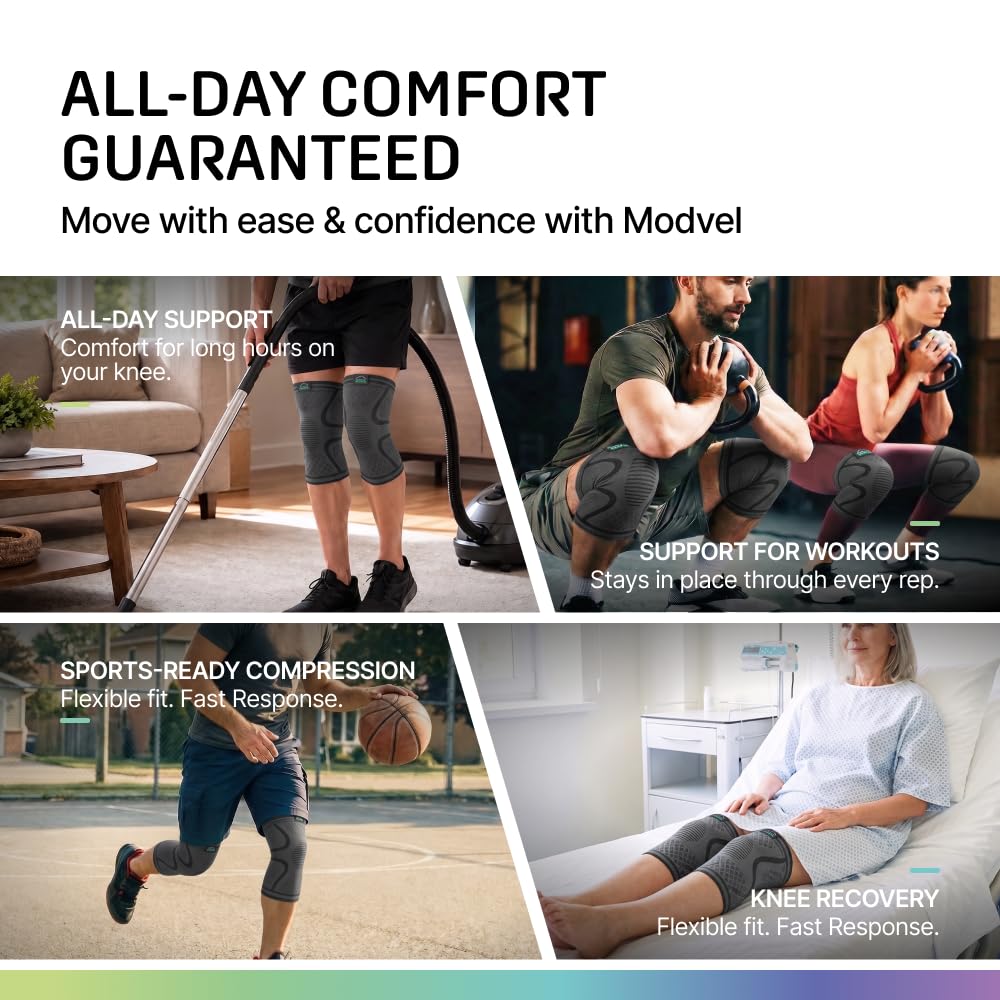 ALL-DAY COMFORT GUARANTEED

Move with ease & confidence with Modvel

ALL-DAY SUPPORT
Comfort for long hours on your knee.

SUPPORT FOR WORKOUTS
Stays in place through every rep.

SPORTS-READY COMPRESSION
Flexible fit. Fast Response.

KNEE RECOVERY
Flexible fit. Fast Response.